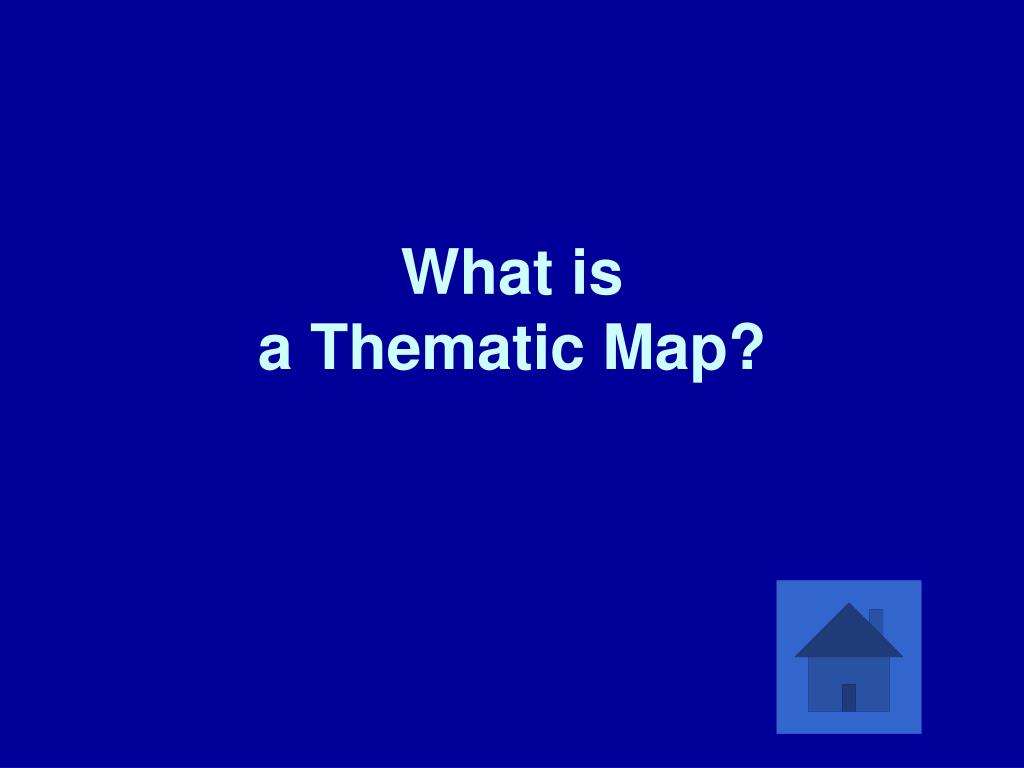 What is
a Thematic Map?